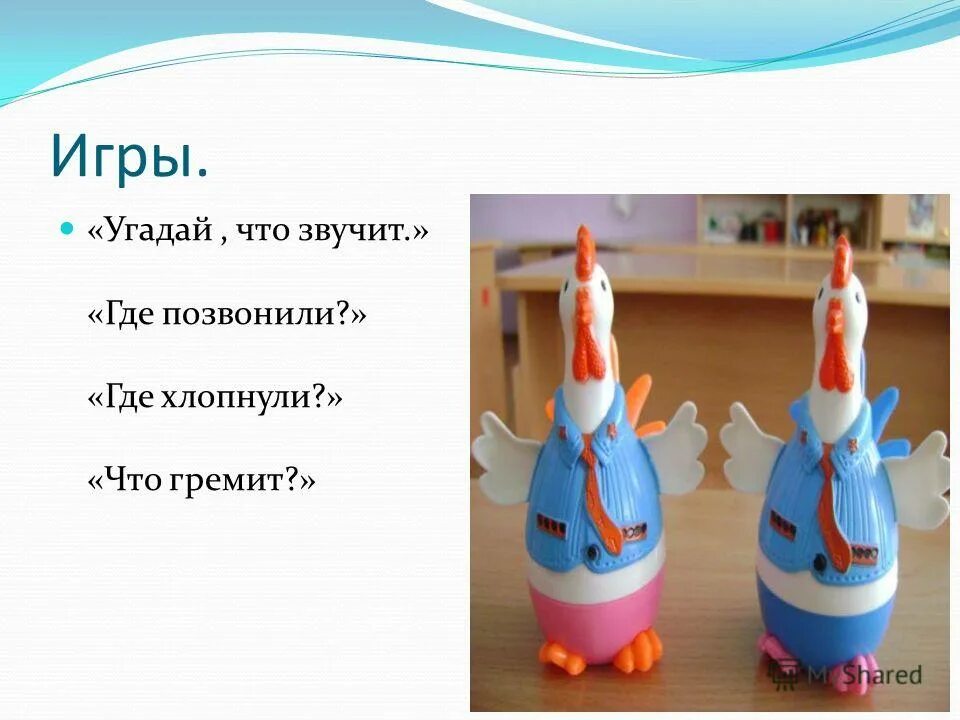 Игры.

«Угадай , что звучит.»

«Где позвонили?»

«Где хлопнули?»

«Что гремит?»

MyShared